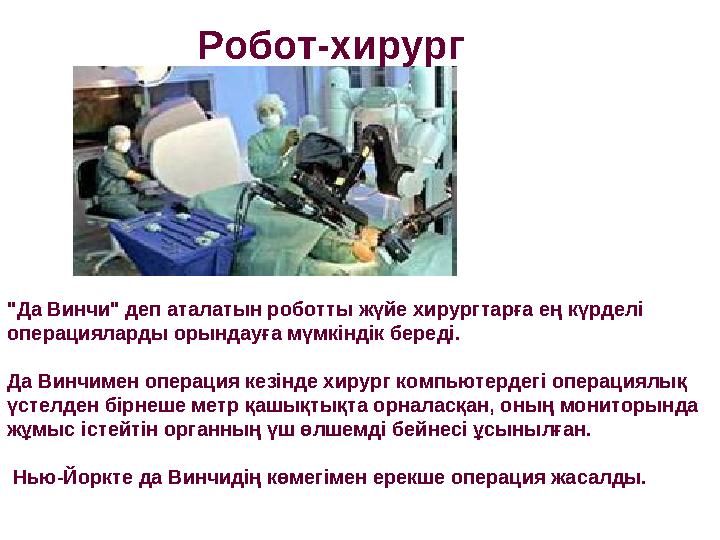 Робот-хирург

"Да Винчи" деп аталатын роботты жүйе хирургтарға ең күрделі операцияларды орындауға мүмкіндік береді.

Да Винчимен операция кезінде хирург компьютердегі операциялық үстелден бірнеше метр қашықтықта орналасқан, оның мониторында жұмыс істейтін органның үш өлшемді бейнесі ұсынылған.

Нью-Йоркте да Винчидің көмегімен ерекше операция жасалды.